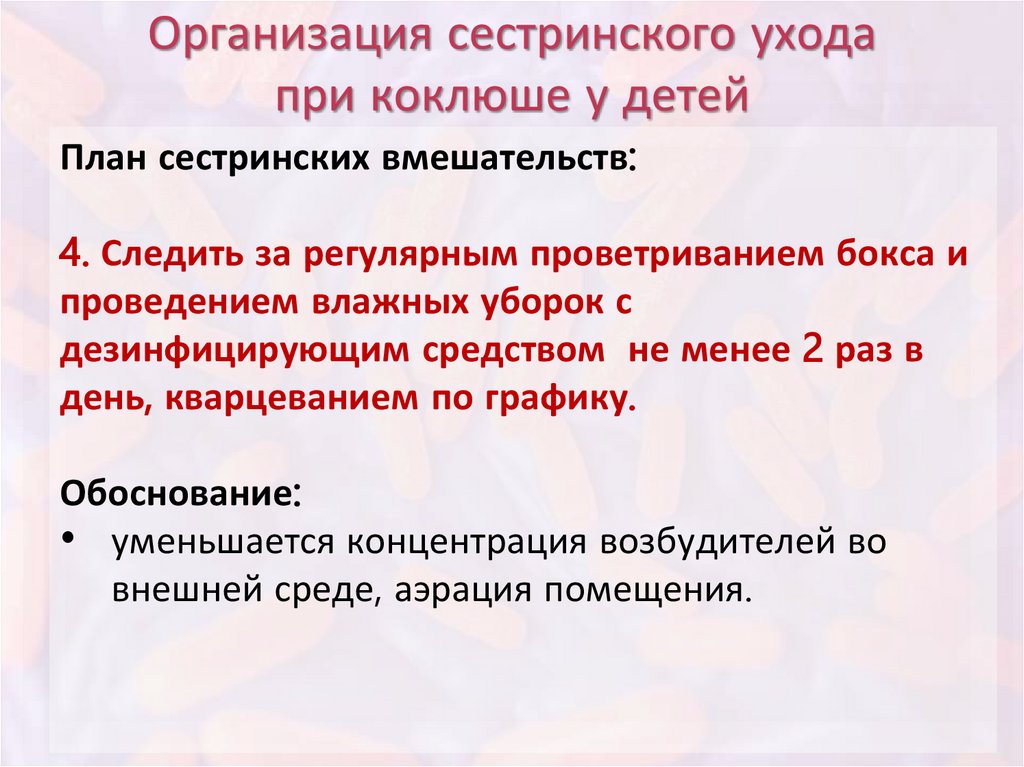 Организация сестринского ухода при коклюше у детей

План сестринских вмешательств:

4. Следить за регулярным проветриванием бокса и проведением влажных уборок с дезинфицирующим средством не менее 2 раз в день, кварцеванием по графику.

Обоснование:
• уменьшается концентрация возбудителей во внешней среде, аэрация помещения.